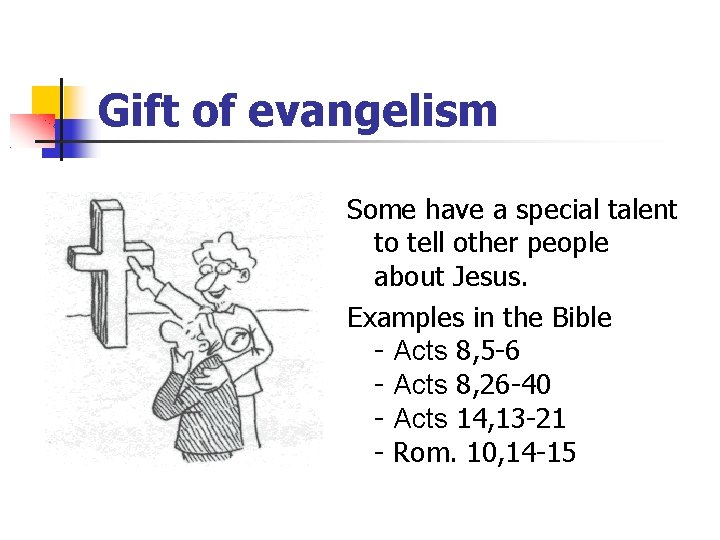 Gift of evangelism

Some have a special talent to tell other people about Jesus.

Examples in the Bible
- Acts 8,5-6
- Acts 8,26-40
- Acts 14,13-21
- Rom. 10,14-15